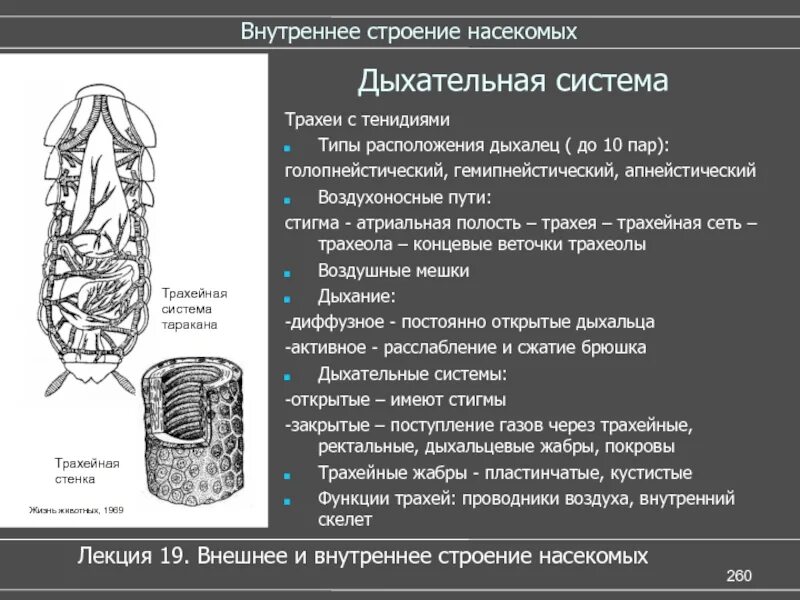 Внутреннее строение насекомых

Дыхательная система

Трахеи с тенидиями

Типы расположения дыхалец ( до 10 пар):

голопнейстический, гемипнейстический, апнейстический

Воздухоносные пути:

стигма - атриальная полость – трахея – трахейная сеть – трахеола – концевые веточки трахеолы

Воздушные мешки

Дыхание:

-диффузное - постоянно открытые дыхальца

-активное - расслабление и сжатие брюшка

Дыхательные системы:

-открытые – имеют стигмы

-закрытые – поступление газов через трахейные, ректальные, дыхальцевые жабры, покровы

Трахейные жабры - пластинчатые, кустистые

Функции трахей: проводники воздуха, внутренний скелет

Трахейная система таракана

Трахейная стенка

Жизнь животных, 1969

Лекция 19. Внешнее и внутреннее строение насекомых

260